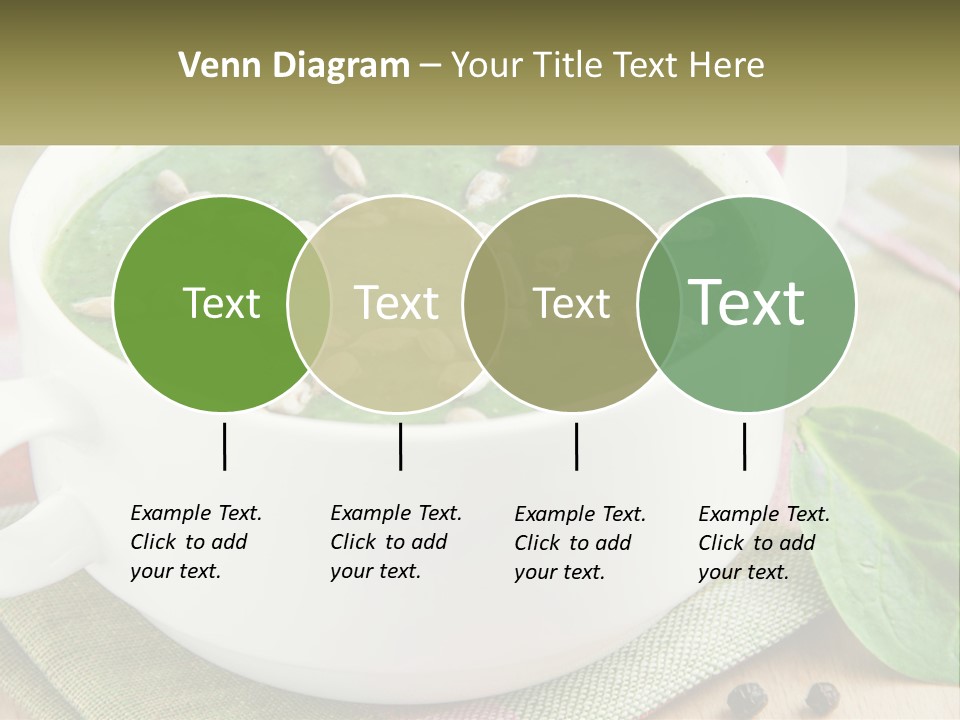 Venn Diagram – Your Title Text Here

Text

Text

Text

Text

Example Text. Click to add your text.

Example Text. Click to add your text.

Example Text. Click to add your text.

Example Text. Click to add your text.